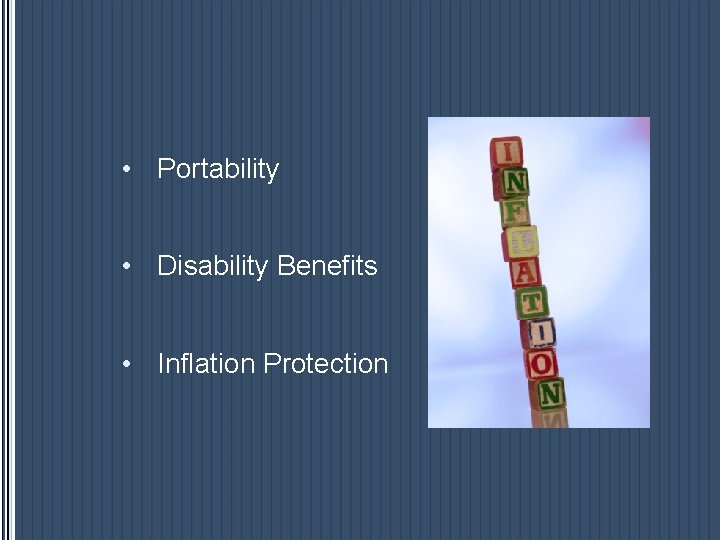 • Portability

• Disability Benefits

• Inflation Protection

I
N
F
L
A
T
I
O
N